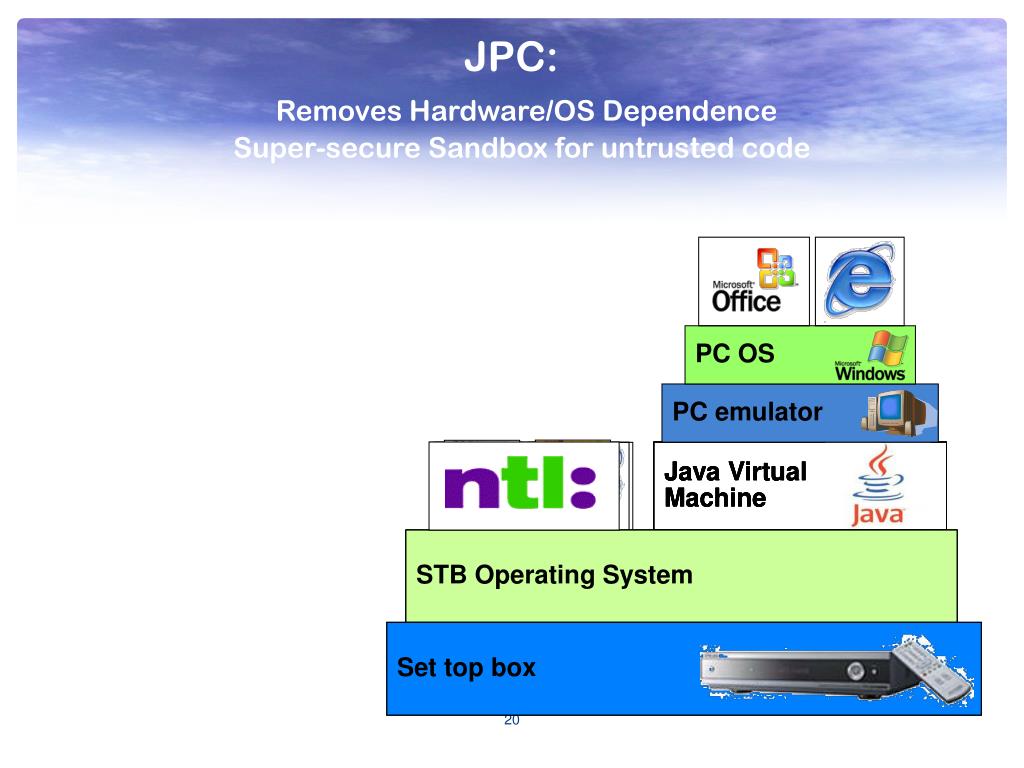 JPC:

Removes Hardware/OS Dependence
Super-secure Sandbox for untrusted code

Microsoft Office

PC OS

Microsoft Windows

PC emulator

ntl:

Java Virtual Machine

Java

STB Operating System

Set top box

20